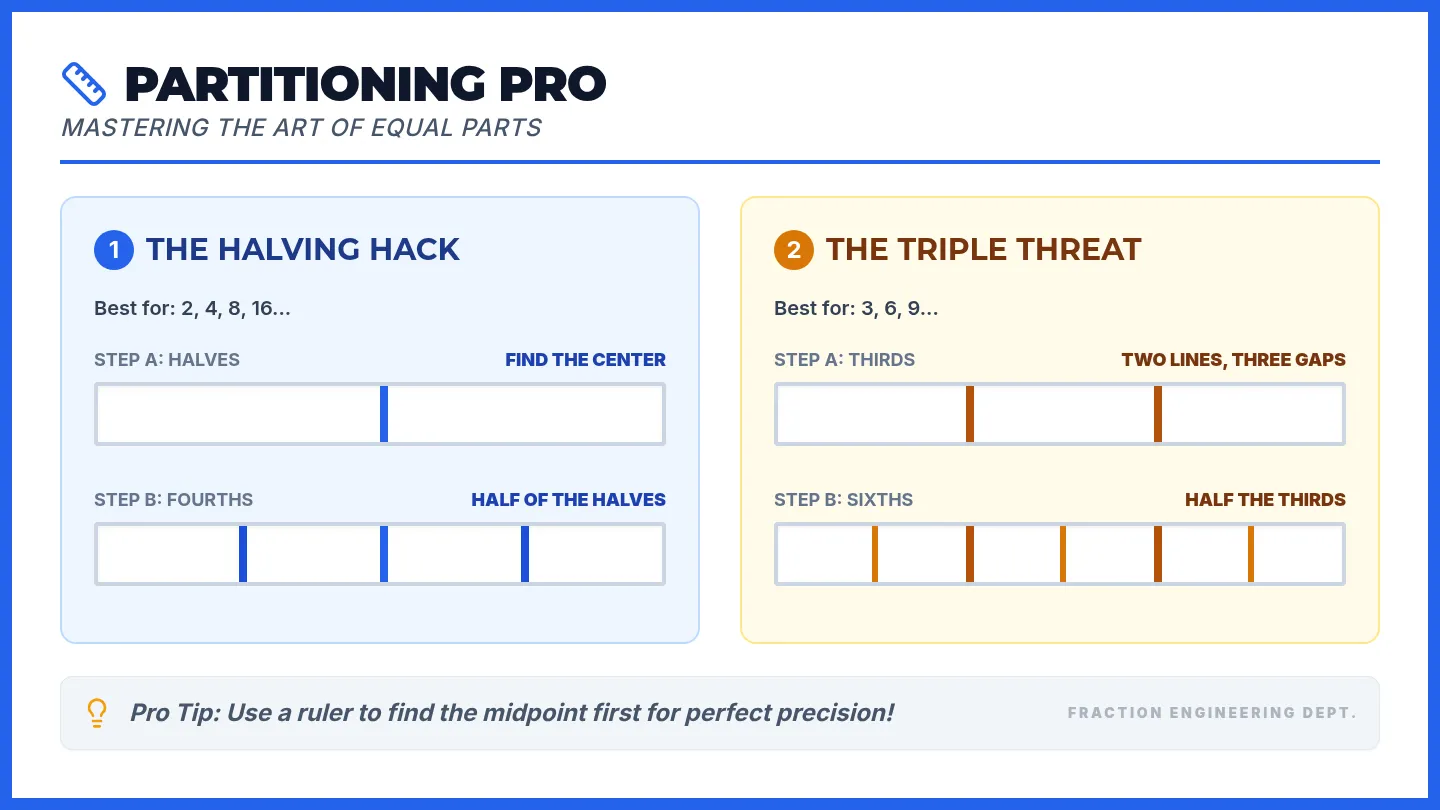 PARTITIONING PRO
MASTERING THE ART OF EQUAL PARTS

1 THE HALVING HACK

Best for: 2, 4, 8, 16...

STEP A: HALVES
FIND THE CENTER

STEP B: FOURTHS
HALF OF THE HALVES

2 THE TRIPLE THREAT

Best for: 3, 6, 9...

STEP A: THIRDS
TWO LINES, THREE GAPS

STEP B: SIXTHS
HALF THE THIRDS

Pro Tip: Use a ruler to find the midpoint first for perfect precision!

FRACTION ENGINEERING DEPT.